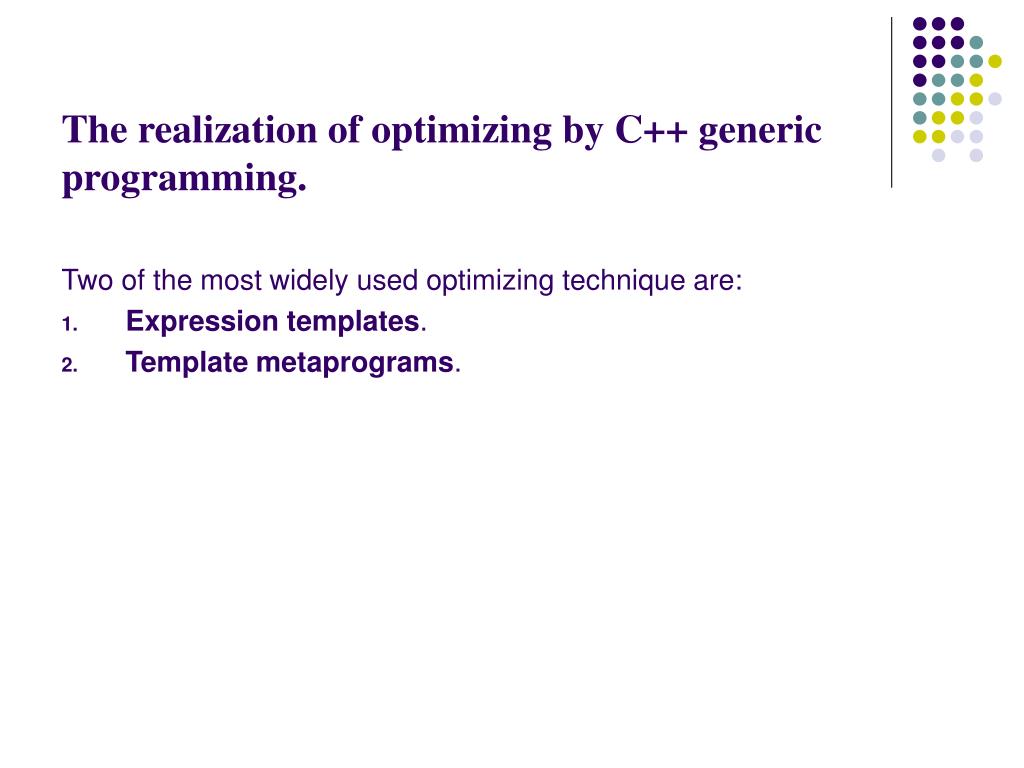 The realization of optimizing by C++ generic programming.

Two of the most widely used optimizing technique are:
1. Expression templates.
2. Template metaprograms.